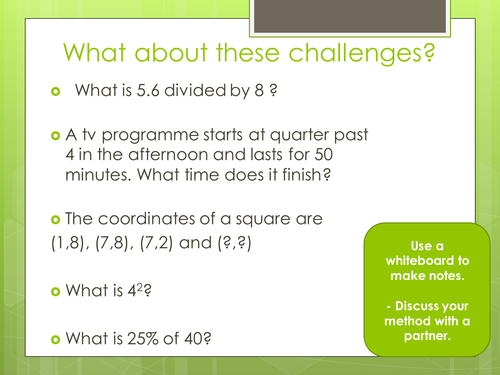 What about these challenges?

What is 5.6 divided by 8 ?

A tv programme starts at quarter past 4 in the afternoon and lasts for 50 minutes. What time does it finish?

The coordinates of a square are (1,8), (7,8), (7,2) and (?,?)

What is $4^2$?

What is 25% of 40?

Use a whiteboard to make notes.

- Discuss your method with a partner.